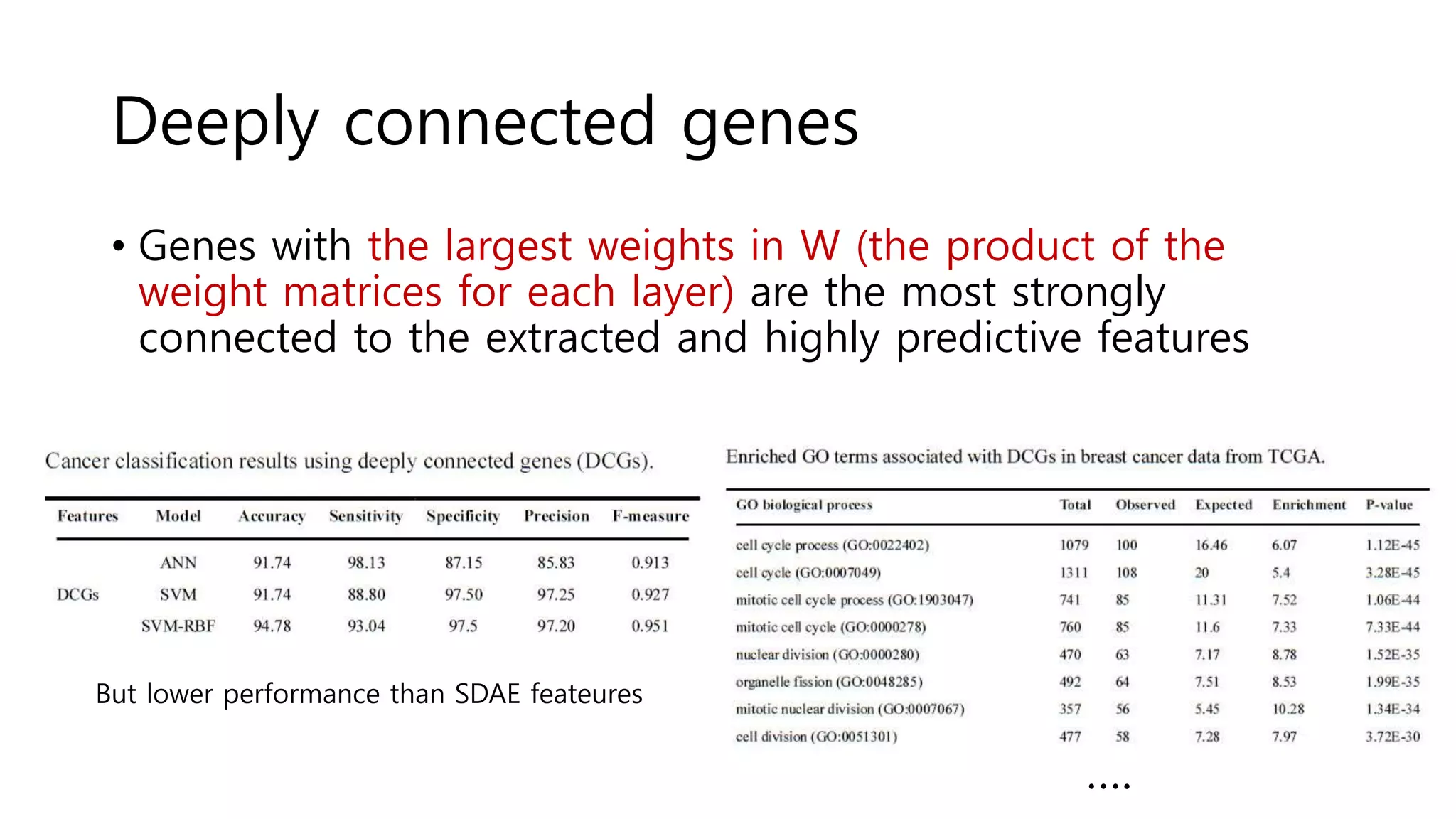 Deeply connected genes

• Genes with the largest weights in W (the product of the weight matrices for each layer) are the most strongly connected to the extracted and highly predictive features

Cancer classification results using deeply connected genes (DCGs).

| Features | Model | Accuracy | Sensitivity | Specificity | Precision | F-measure |
|---|---|---|---|---|---|---|
| | ANN | 91.74 | 98.13 | 87.15 | 85.83 | 0.913 |
| DCGs | SVM | 91.74 | 88.80 | 97.50 | 97.25 | 0.927 |
| | SVM-RBF | 94.78 | 93.04 | 97.5 | 97.20 | 0.951 |

But lower performance than SDAE feateures

Enriched GO terms associated with DCGs in breast cancer data from TCGA.

| GO biological process | Total | Observed | Expected | Enrichment | P-value |
|---|---|---|---|---|---|
| cell cycle process (GO:0022402) | 1079 | 100 | 16.46 | 6.07 | 1.12E-45 |
| cell cycle (GO:0007049) | 1311 | 108 | 20 | 5.4 | 3.28E-45 |
| mitotic cell cycle process (GO:1903047) | 741 | 85 | 11.31 | 7.52 | 1.06E-44 |
| mitotic cell cycle (GO:0000278) | 760 | 85 | 11.6 | 7.33 | 7.33E-44 |
| nuclear division (GO:0000280) | 470 | 63 | 7.17 | 8.78 | 1.52E-35 |
| organelle fission (GO:0048285) | 492 | 64 | 7.51 | 8.53 | 1.99E-35 |
| mitotic nuclear division (GO:0007067) | 357 | 56 | 5.45 | 10.28 | 1.34E-34 |
| cell division (GO:0051301) | 477 | 58 | 7.28 | 7.97 | 3.72E-30 |

....